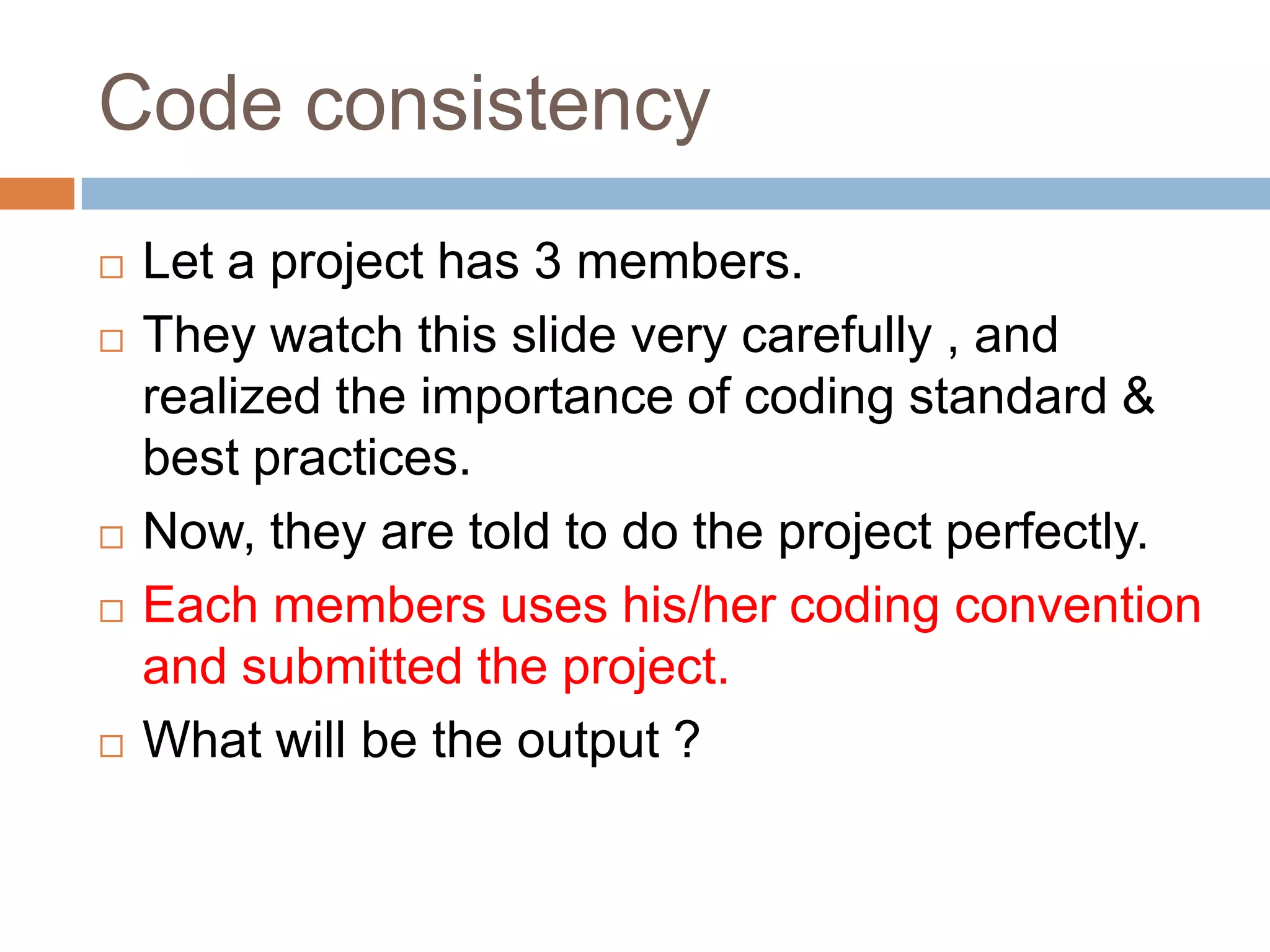 Code consistency

□ Let a project has 3 members.
□ They watch this slide very carefully , and realized the importance of coding standard & best practices.
□ Now, they are told to do the project perfectly.
□ Each members uses his/her coding convention and submitted the project.
□ What will be the output ?